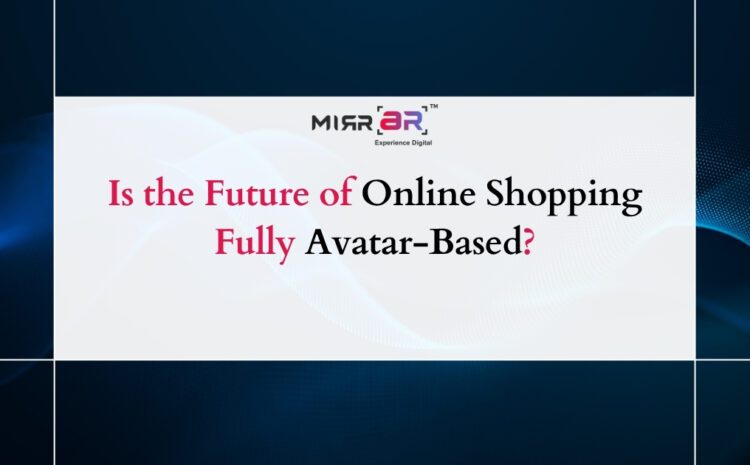 MIRRAR™
Experience Digital

Is the Future of Online Shopping Fully Avatar-Based?